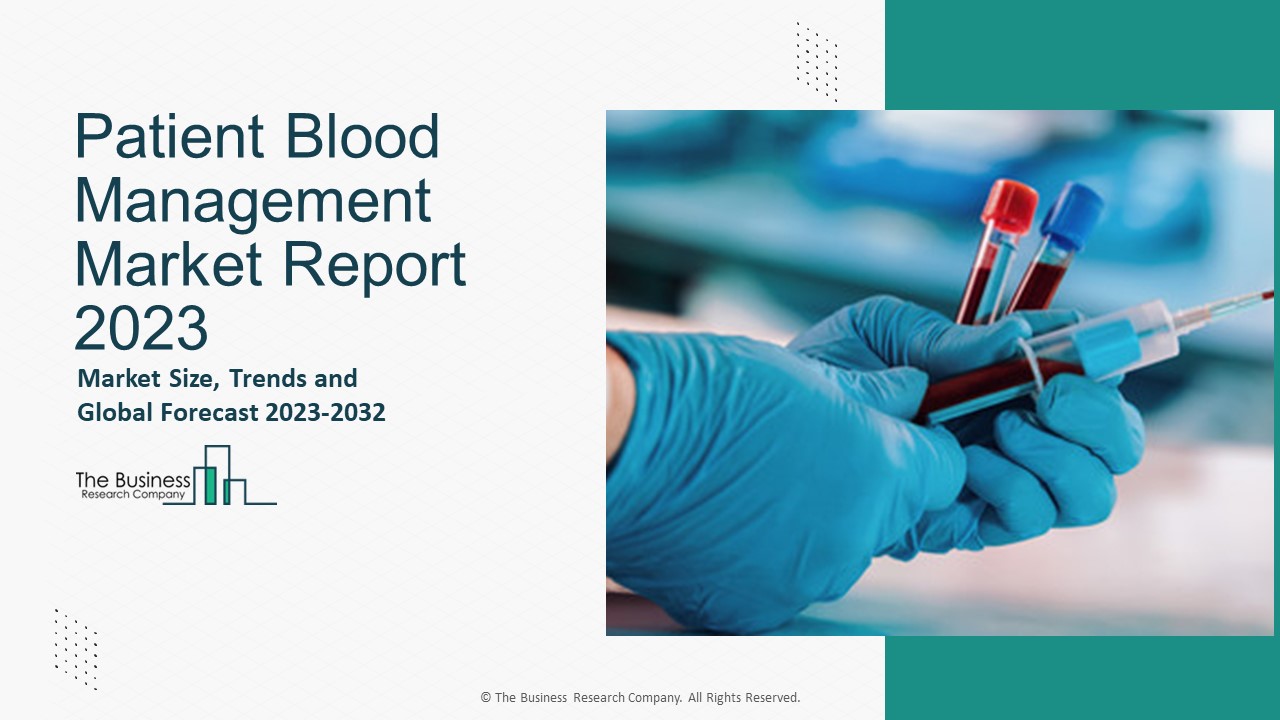 Patient Blood Management Market Report 2023

Market Size, Trends and Global Forecast 2023-2032

The Business Research Company

© The Business Research Company. All Rights Reserved.